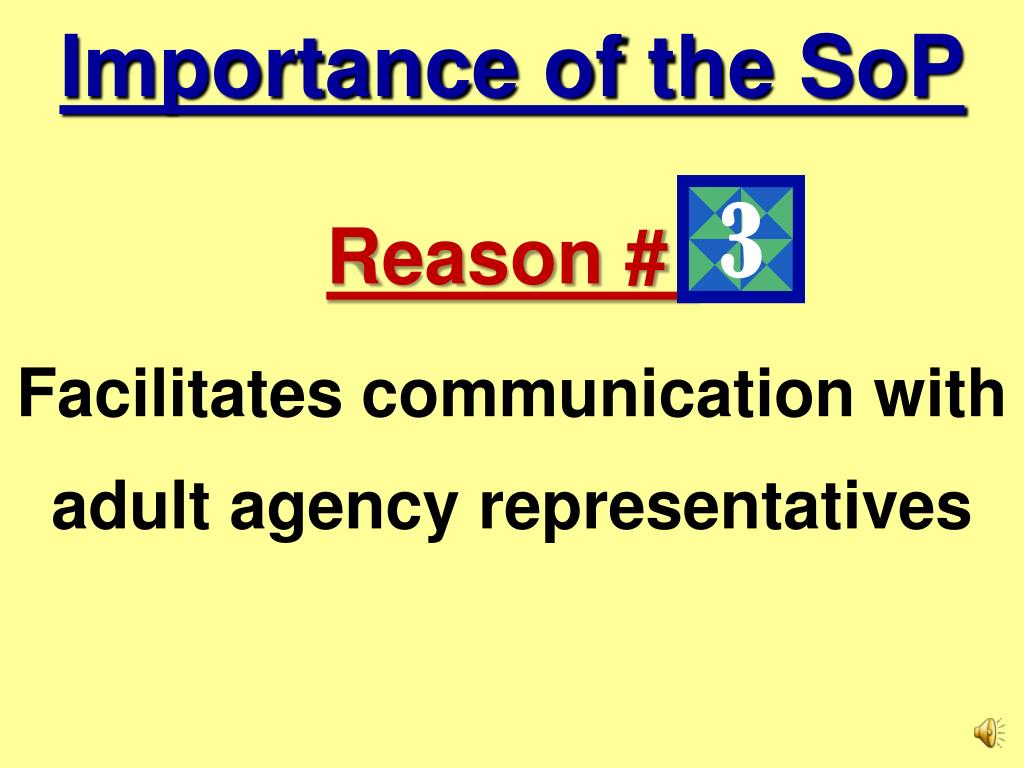 Importance of the SoP

Reason # 3

Facilitates communication with adult agency representatives